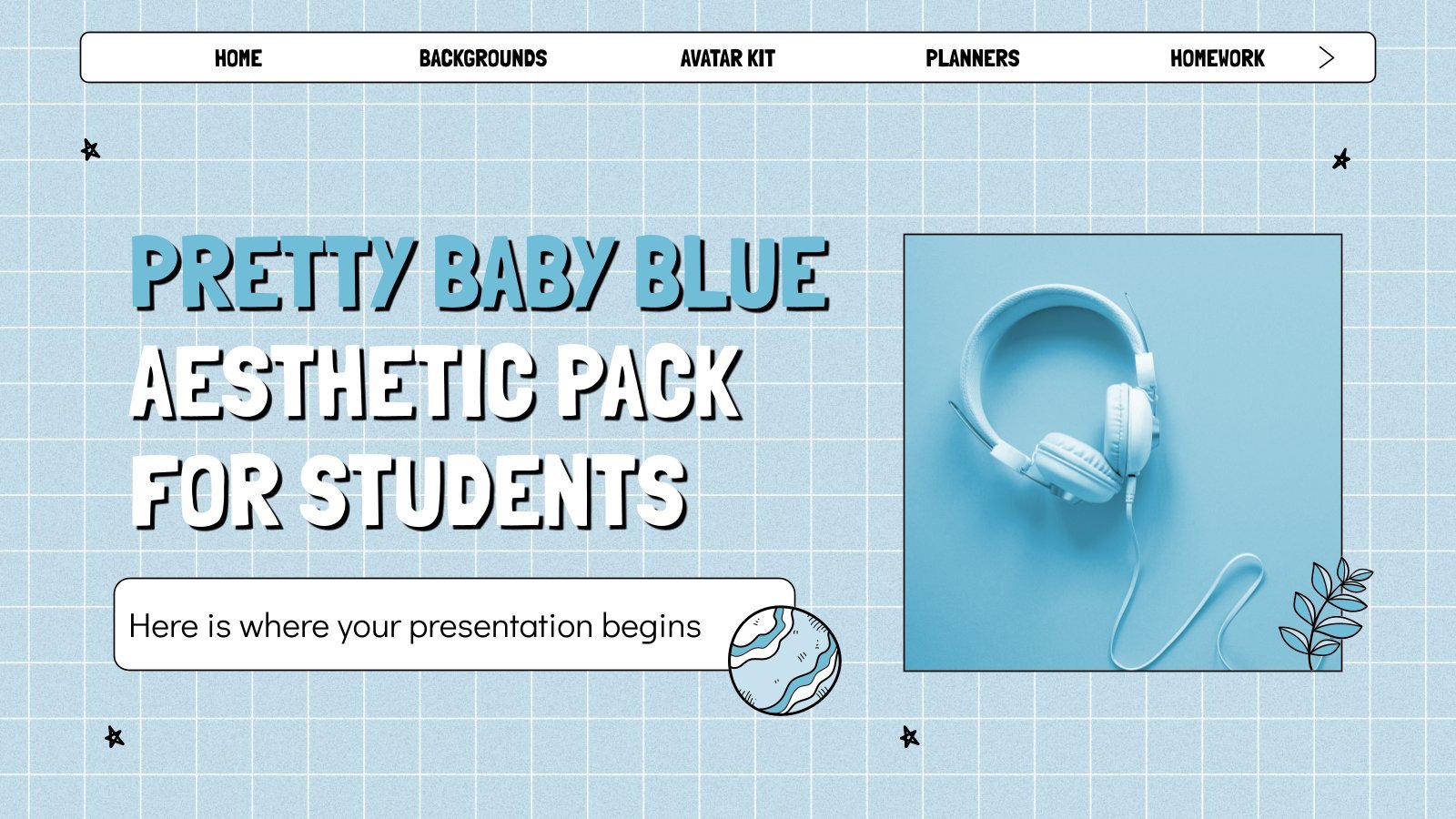 HOME BACKGROUNDS AVATAR KIT PLANNERS HOMEWORK >

PRETTY BABY BLUE AESTHETIC PACK FOR STUDENTS

Here is where your presentation begins